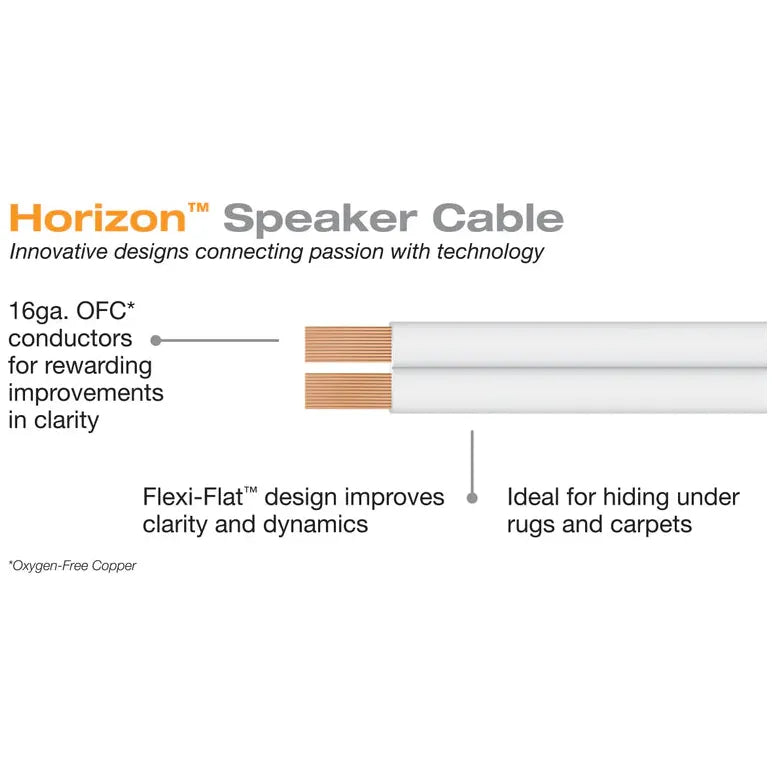 Horizon™ Speaker Cable
Innovative designs connecting passion with technology

16ga. OFC* conductors for rewarding improvements in clarity

Flexi-Flat™ design improves clarity and dynamics

Ideal for hiding under rugs and carpets

*Oxygen-Free Copper